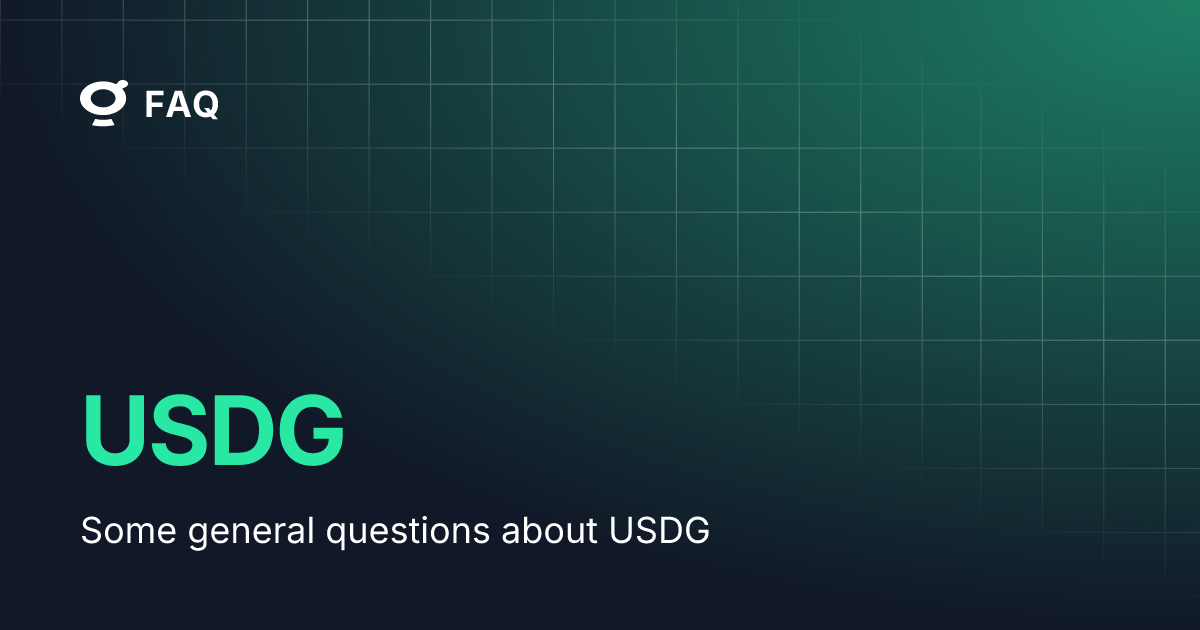 FAQ

USDG

Some general questions about USDG